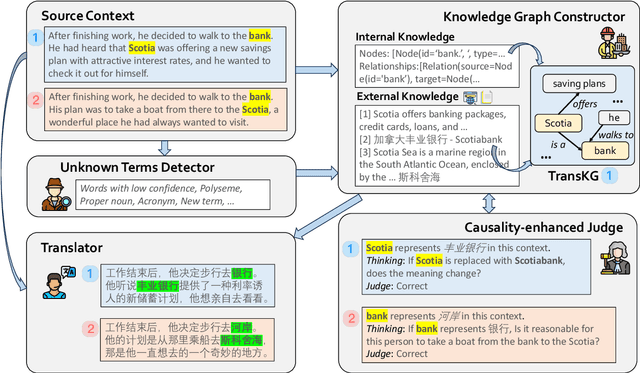 Source Context

1 After finishing work, he decided to walk to the bank. He had heard that Scotia was offering a new savings plan with attractive interest rates, and he wanted to check it out for himself.

2 After finishing work, he decided to walk to the bank. His plan was to take a boat from there to the Scotia, a wonderful place he had always wanted to visit.

Unknown Terms Detector

Words with low confidence, Polyseme, Proper noun, Acronym, New term, ...

Translator

1 工作结束后，他决定步行去银行。他听说丰业银行提供了一种利率诱人的新储蓄计划，他想亲自去看看。

2 工作结束后，他决定步行去河岸。他的计划是从那里乘船去斯科舍海，那是他一直想去的一个奇妙的地方。

Knowledge Graph Constructor

Internal Knowledge

Nodes: [Node(id='bank.', ', type=... Relationships:[Relation(source=Node(id='bank'), target=Node(...

External Knowledge

[1] Scotia offers banking packages, credit cards, loans, and ...
[2] 加拿大丰业银行 - Scotiabank
[3] Scotia Sea is a marine region in the South Atlantic Ocean, enclosed by the ... 斯科舍海

saving plans
offers
...
Scotia
he
walks to
is a
bank
...
TransKG 1

Causality-enhanced Judge

1 Scotia represents 丰业银行 in this context.
Thinking: If Scotia is replaced with Scotiabank, does the meaning change?
Judge: Correct

2 bank represents 河岸 in this context.
Thinking: If bank represents 银行, Is it reasonable for this person to take a boat from the bank to the Scotia?
Judge: Correct